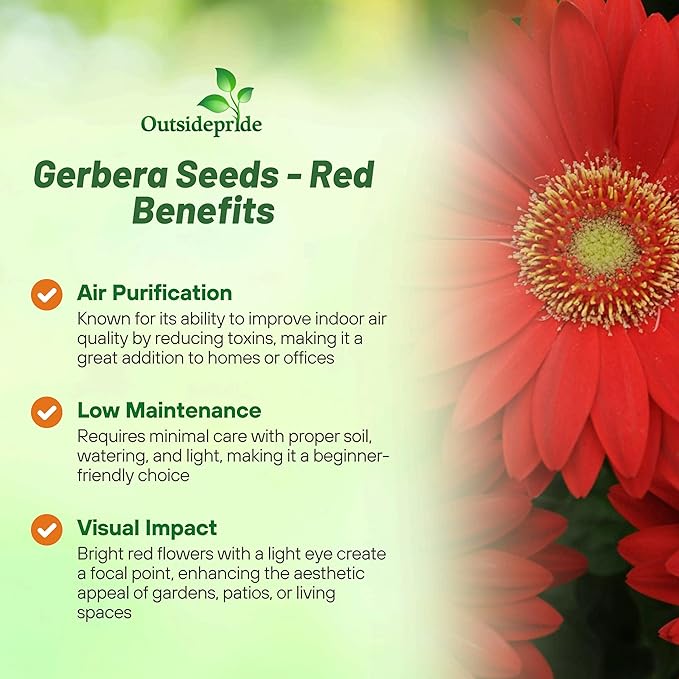 Outsidepride

Gerbera Seeds - Red
Benefits

Air Purification
Known for its ability to improve indoor air quality by reducing toxins, making it a great addition to homes or offices

Low Maintenance
Requires minimal care with proper soil, watering, and light, making it a beginner-friendly choice

Visual Impact
Bright red flowers with a light eye create a focal point, enhancing the aesthetic appeal of gardens, patios, or living spaces